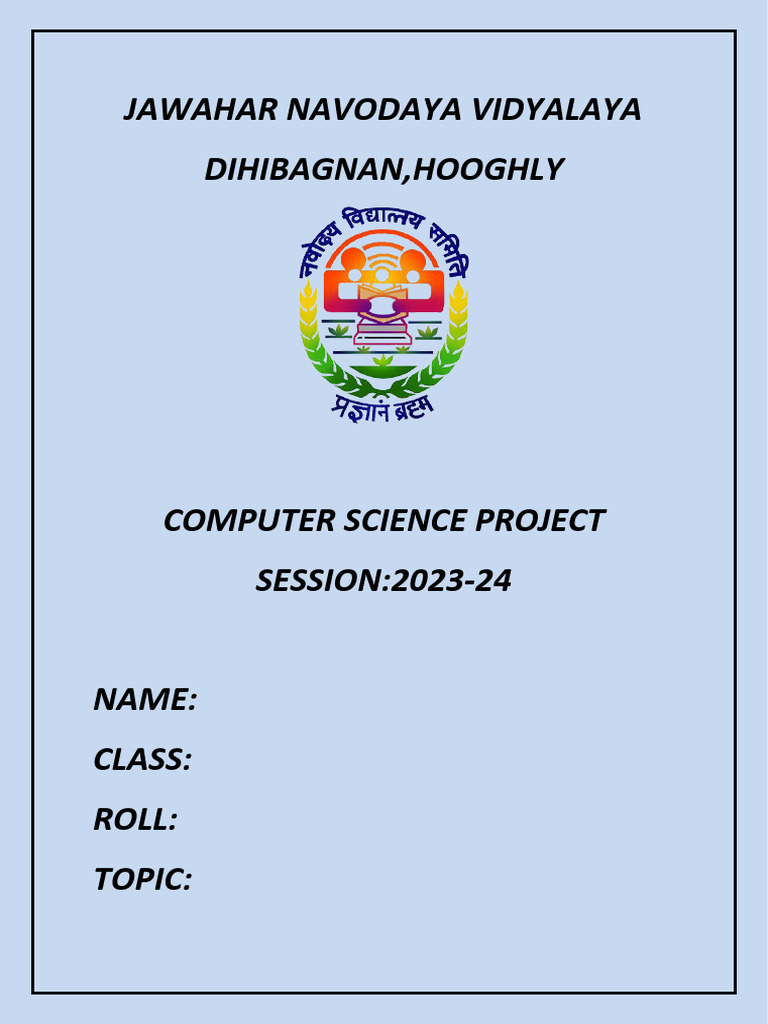 JAWAHAR NAVODAYA VIDYALAYA

DIHIBAGNAN,HOOGHLY

नवोदय विद्यालय समिति

प्रज्ञानं ब्रह्म

COMPUTER SCIENCE PROJECT

SESSION:2023-24

NAME:

CLASS:

ROLL:

TOPIC: